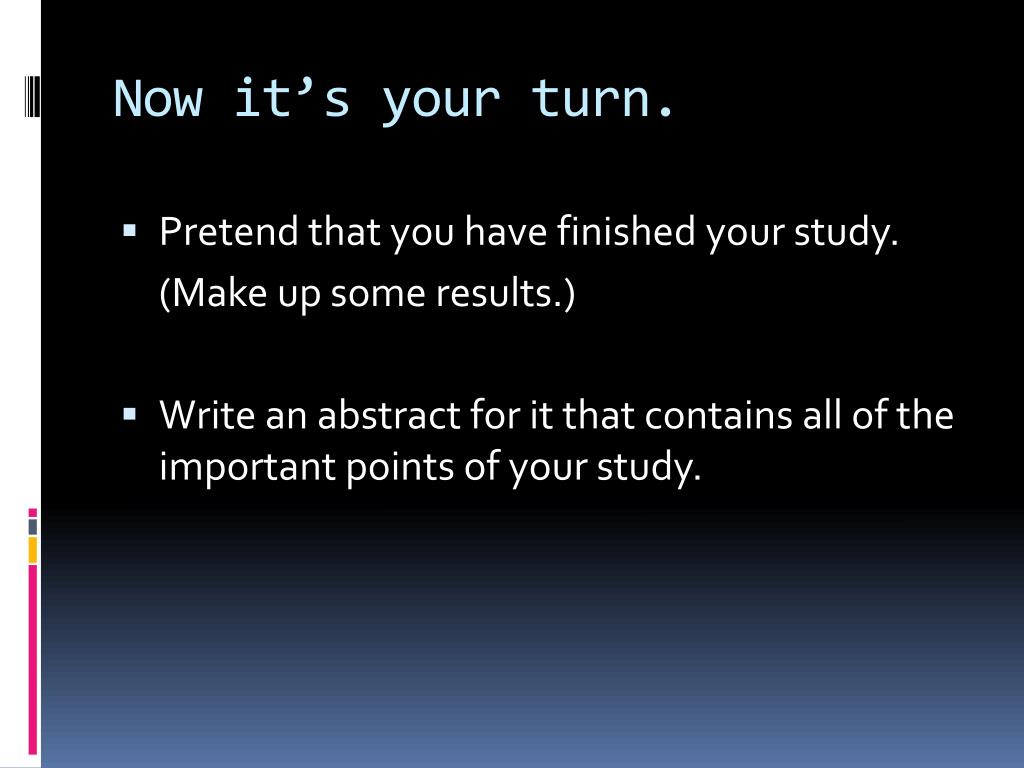 Now it’s your turn.

▪ Pretend that you have finished your study.
(Make up some results.)

▪ Write an abstract for it that contains all of the important points of your study.